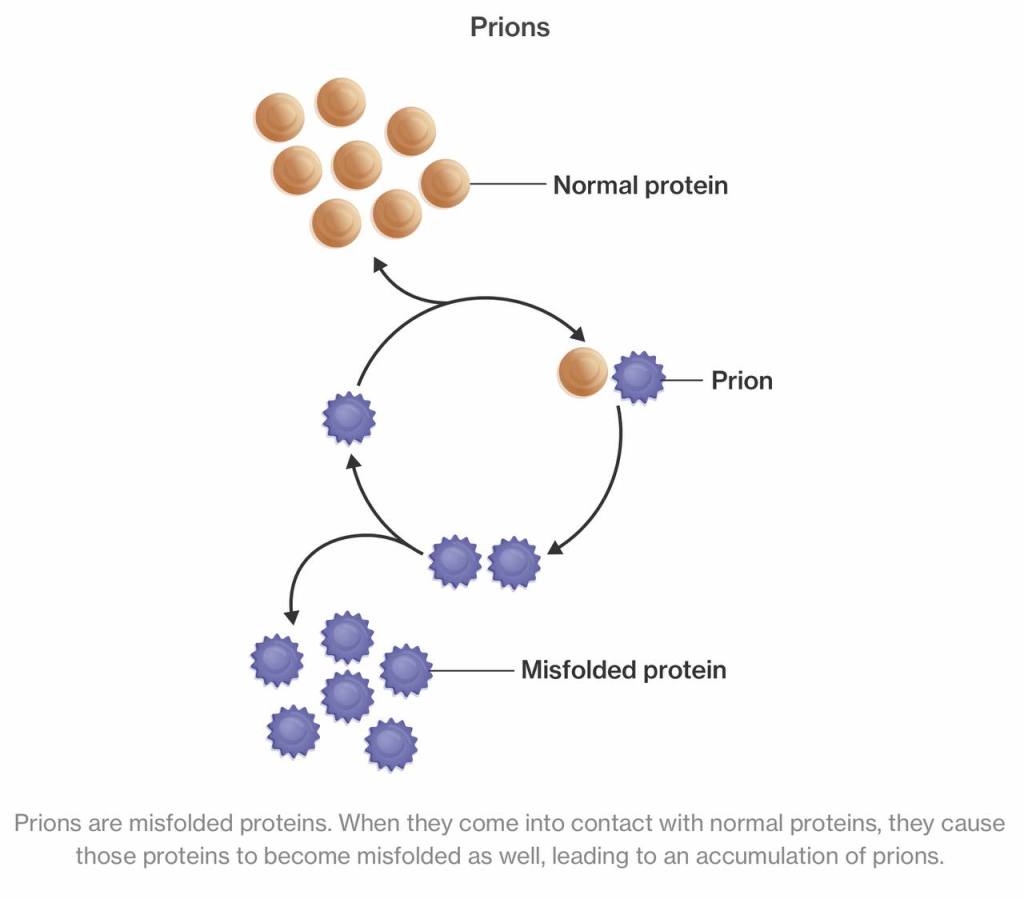 Prions

Normal protein

Prion

Misfolded protein

Prions are misfolded proteins. When they come into contact with normal proteins, they cause those proteins to become misfolded as well, leading to an accumulation of prions.